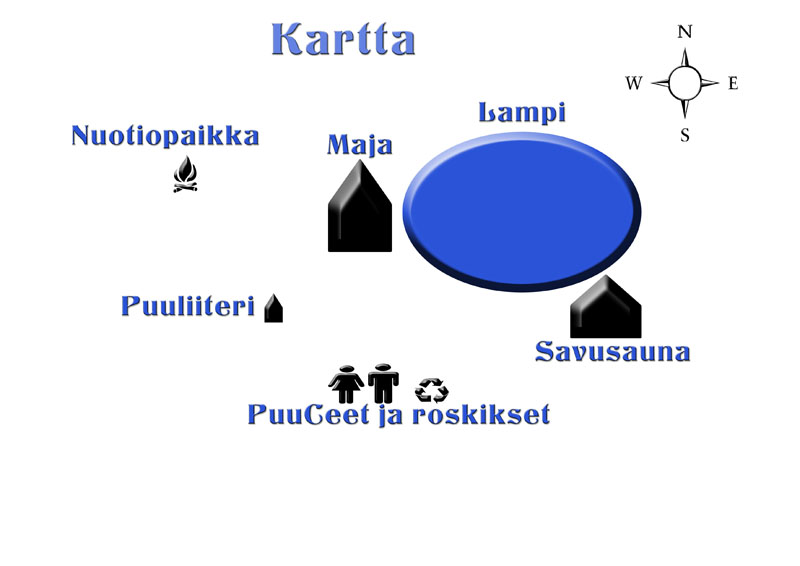 Kartta

N
W
E
S

Lampi

Nuotiopaikka

Maja

Puuliiteri

Savusauna

PuuCeet ja roskikset